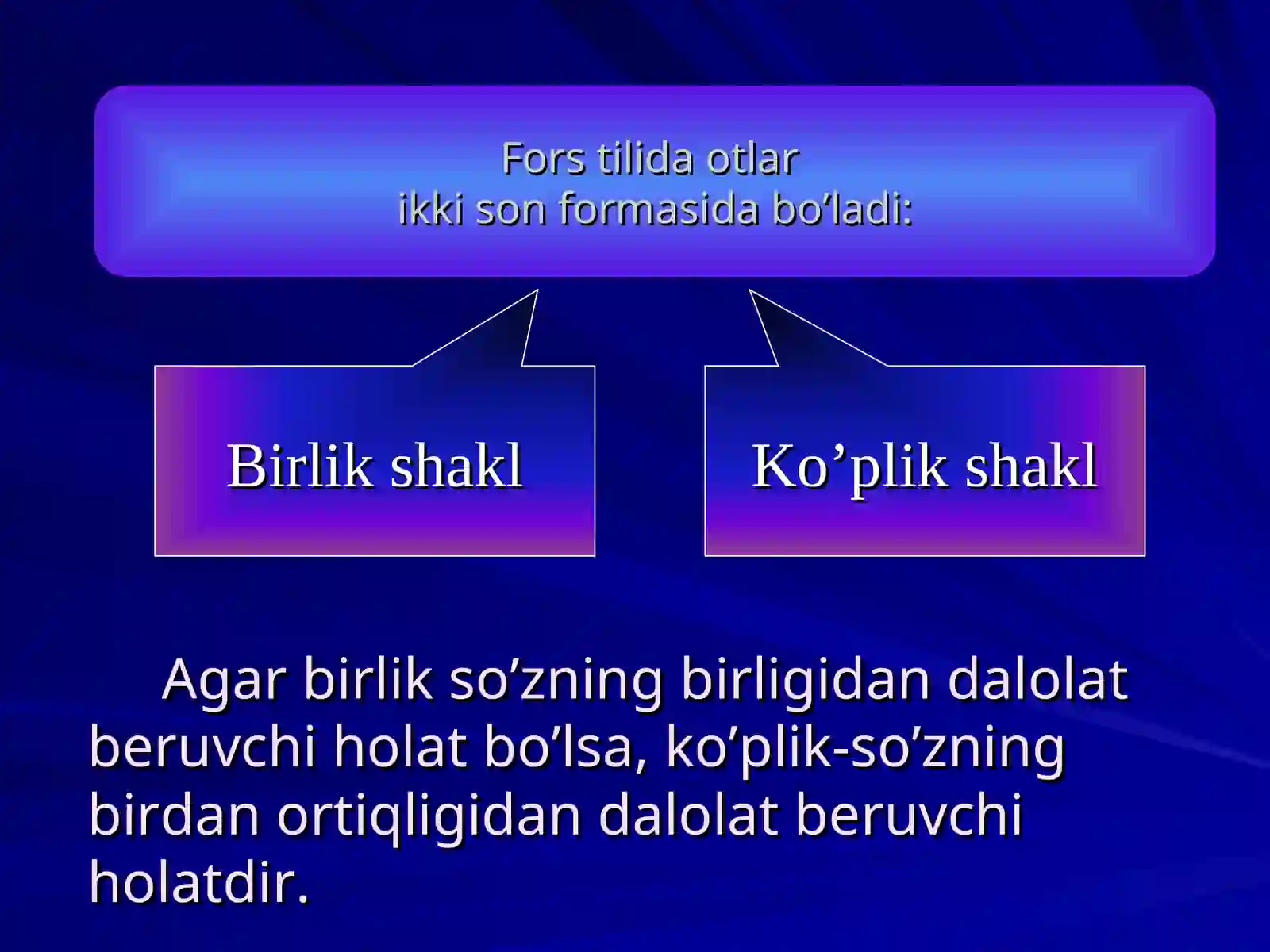 Fors tilida otlar
ikki son formasida bo’ladi:

Birlik shakl

Ko’plik shakl

Agar birlik so’zning birligidan dalolat beruvchi holat bo’lsa, ko’plik-so’zning birdan ortiqligidan dalolat beruvchi holatdir.